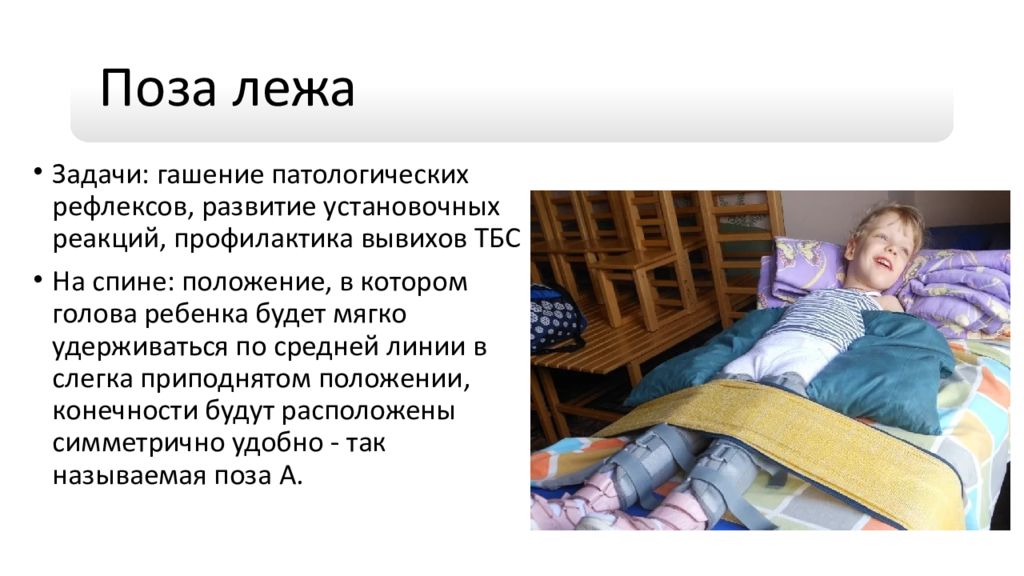 Поза лежа

• Задачи: гашение патологических рефлексов, развитие установочных реакций, профилактика вывихов ТБС

• На спине: положение, в котором голова ребенка будет мягко удерживаться по средней линии в слегка приподнятом положении, конечности будут расположены симметрично удобно - так называемая поза А.